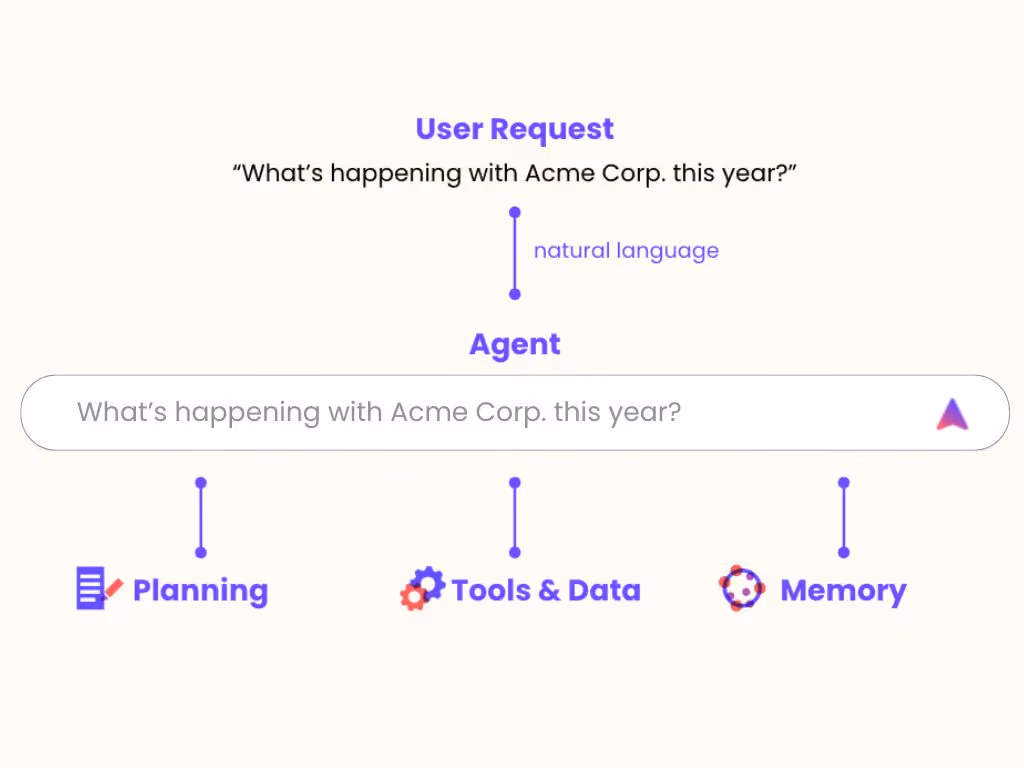 User Request
“What’s happening with Acme Corp. this year?”

natural language

Agent

What’s happening with Acme Corp. this year?

Planning

Tools & Data

Memory